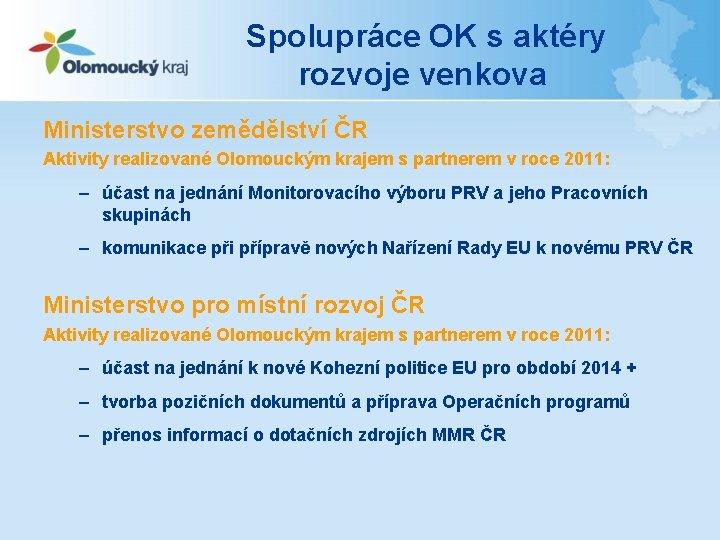 Olomoucký kraj

Spolupráce OK s aktéry rozvoje venkova

Ministerstvo zemědělství ČR
Aktivity realizované Olomouckým krajem s partnerem v roce 2011:

– účast na jednání Monitorovacího výboru PRV a jeho Pracovních skupinách
– komunikace při přípravě nových Nařízení Rady EU k novému PRV ČR

Ministerstvo pro místní rozvoj ČR
Aktivity realizované Olomouckým krajem s partnerem v roce 2011:

– účast na jednání k nové Kohezní politice EU pro období 2014 +
– tvorba pozičních dokumentů a příprava Operačních programů
– přenos informací o dotačních zdrojích MMR ČR